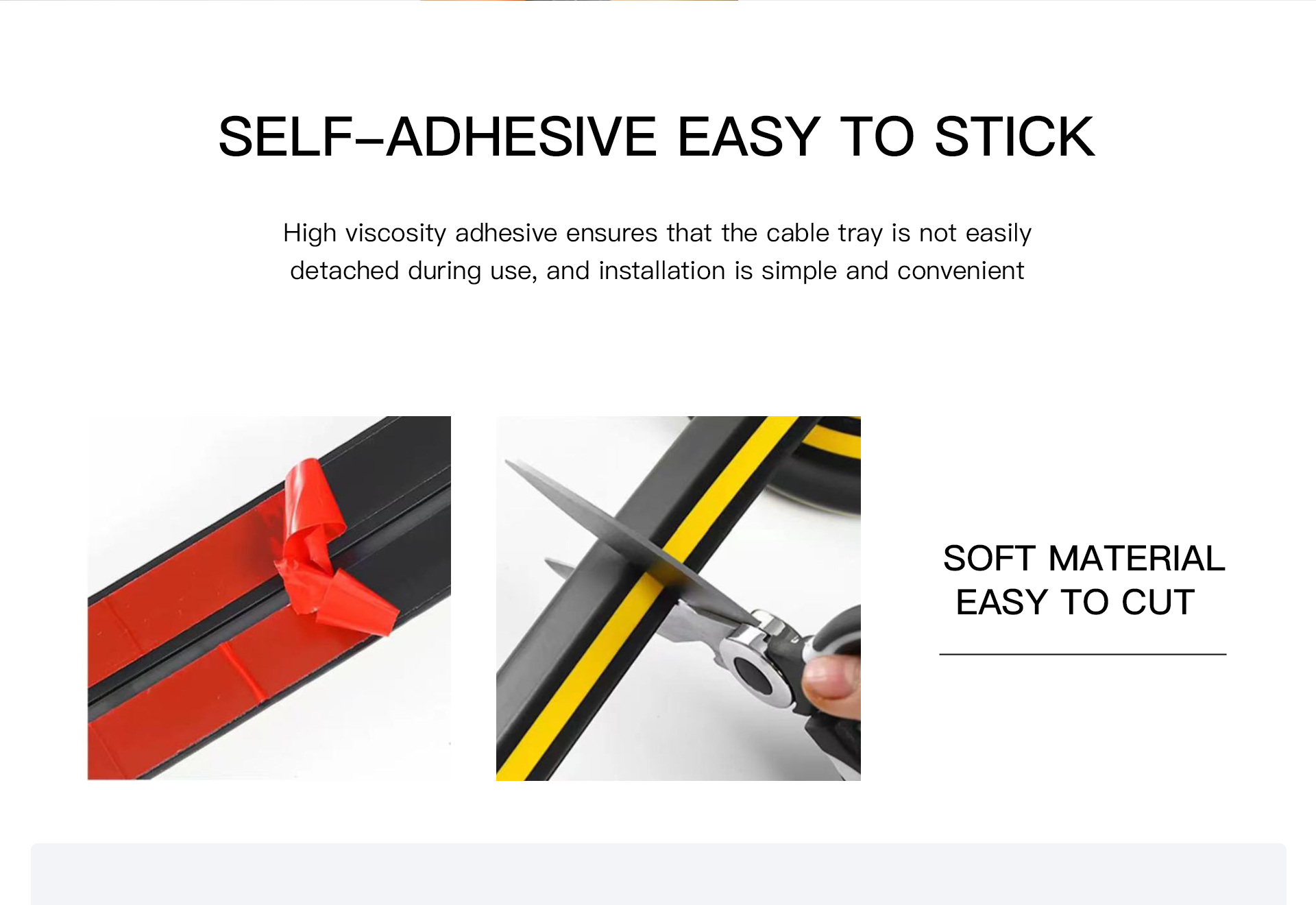 SELF-ADHESIVE EASY TO STICK

High viscosity adhesive ensures that the cable tray is not easily detached during use, and installation is simple and convenient

SOFT MATERIAL
EASY TO CUT